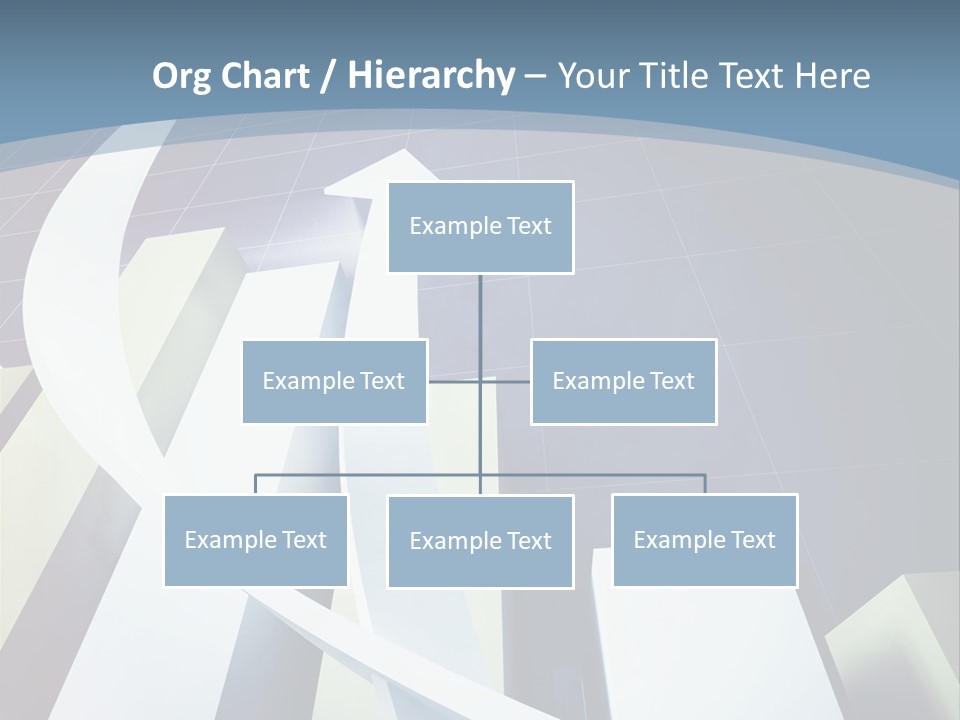 Org Chart / Hierarchy – Your Title Text Here

Example Text

Example Text

Example Text

Example Text

Example Text

Example Text